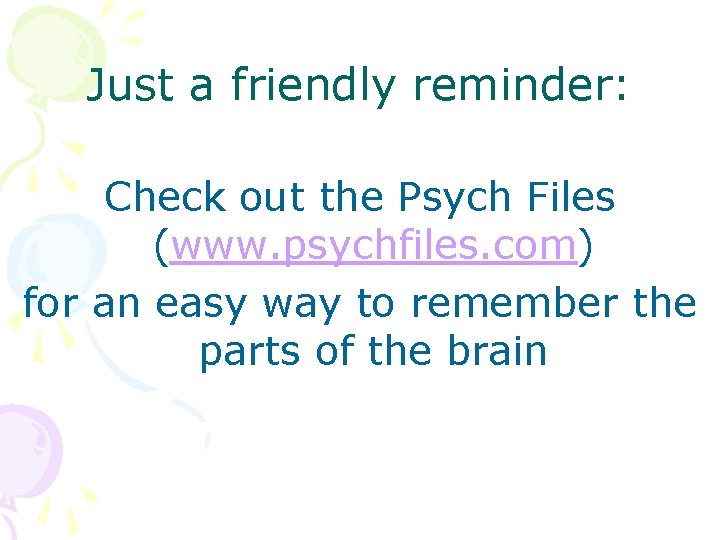 Just a friendly reminder:

Check out the Psych Files (www.psychfiles.com) for an easy way to remember the parts of the brain